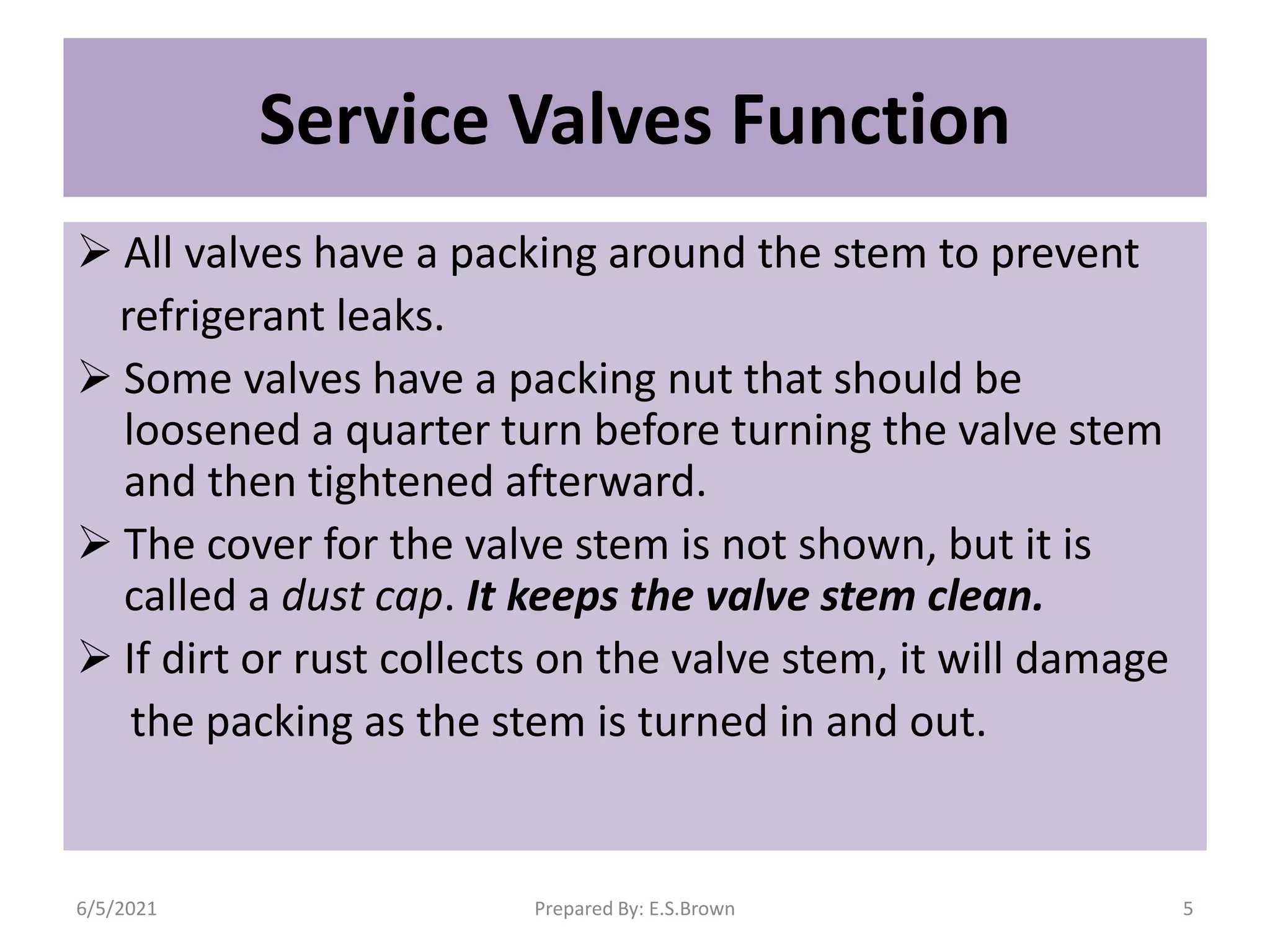 Service Valves Function

➢ All valves have a packing around the stem to prevent refrigerant leaks.

➢ Some valves have a packing nut that should be loosened a quarter turn before turning the valve stem and then tightened afterward.

➢ The cover for the valve stem is not shown, but it is called a dust cap. It keeps the valve stem clean.

➢ If dirt or rust collects on the valve stem, it will damage the packing as the stem is turned in and out.

6/5/2021 Prepared By: E.S.Brown 5